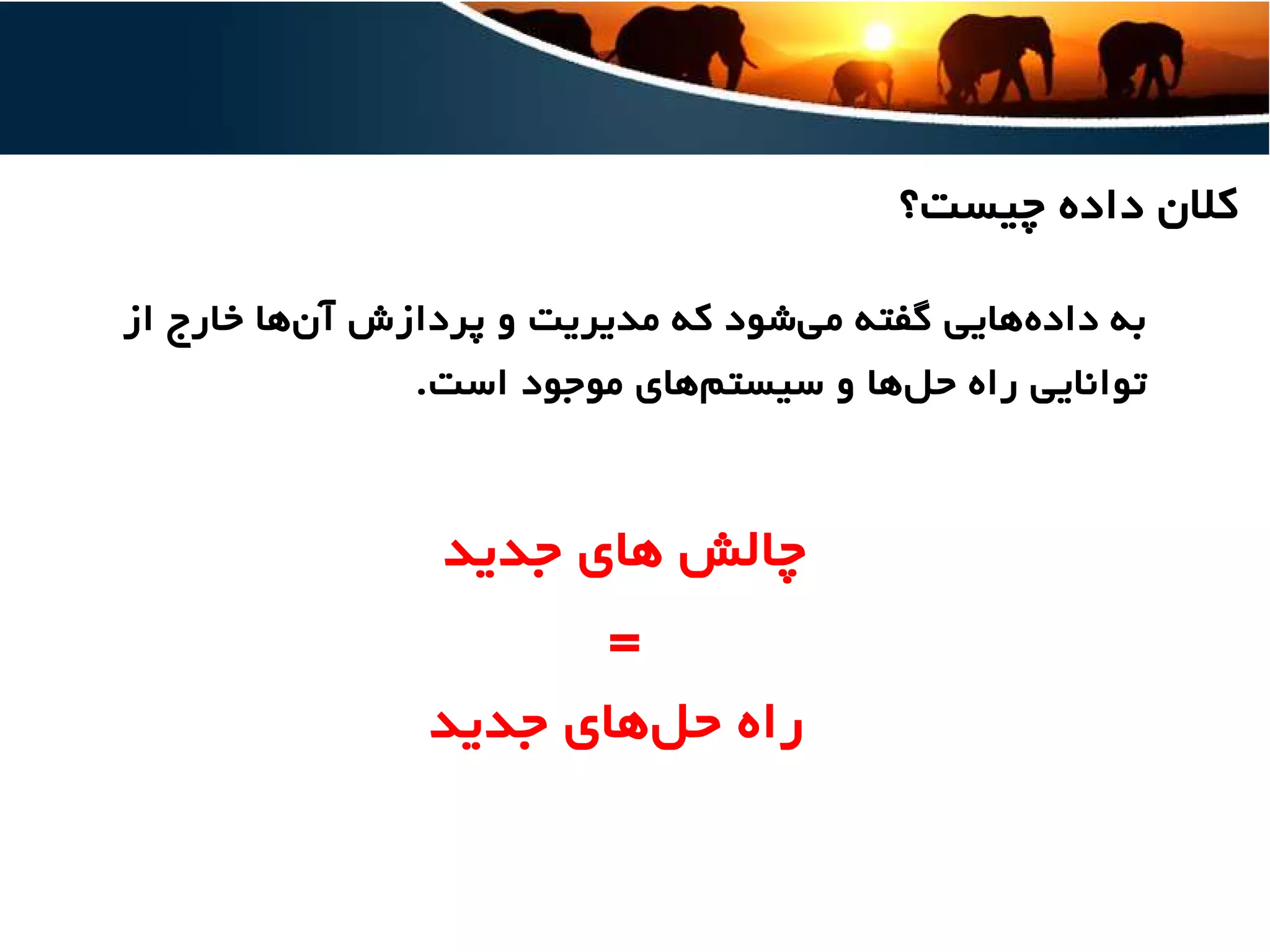 کلان داده چیست؟

به داده‌هایی گفته می‌شود که مدیریت و پردازش آن‌ها خارج از توانایی راه حل‌ها و سیستم‌های موجود است.

چالش های جدید
=
راه حل‌های جدید